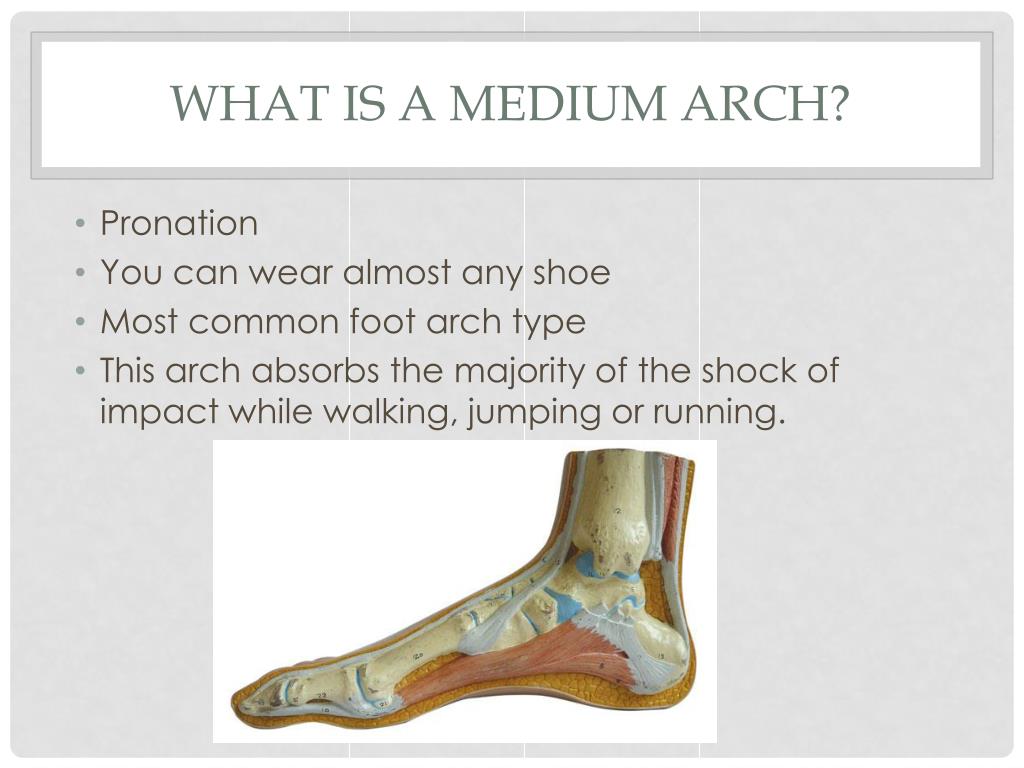 WHAT IS A MEDIUM ARCH?

• Pronation
• You can wear almost any shoe
• Most common foot arch type
• This arch absorbs the majority of the shock of impact while walking, jumping or running.